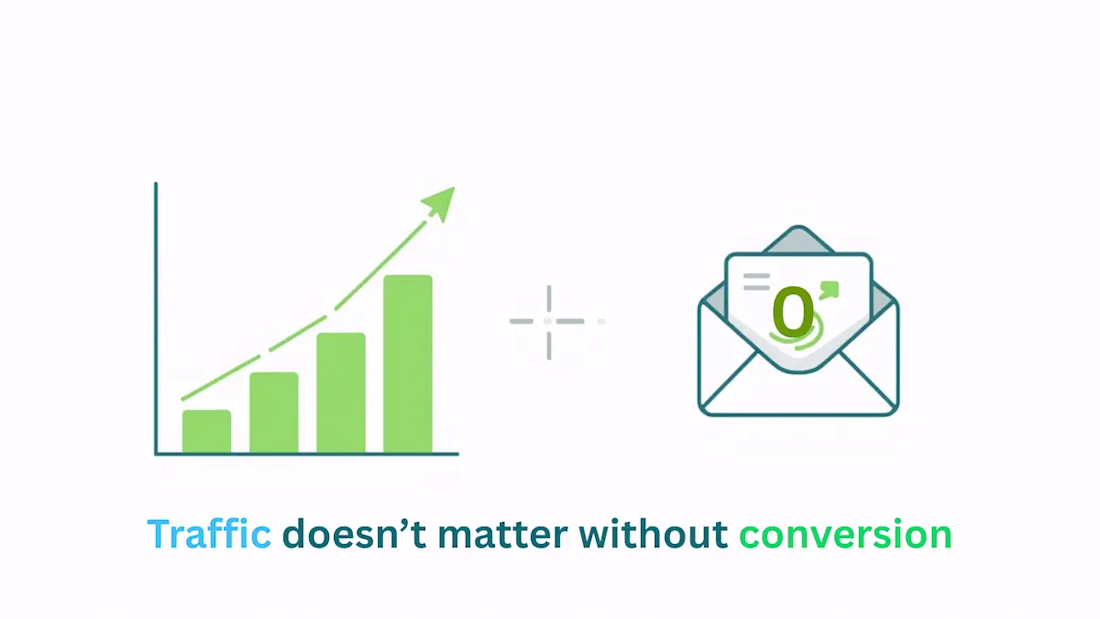 0

Traffic doesn’t matter without conversion